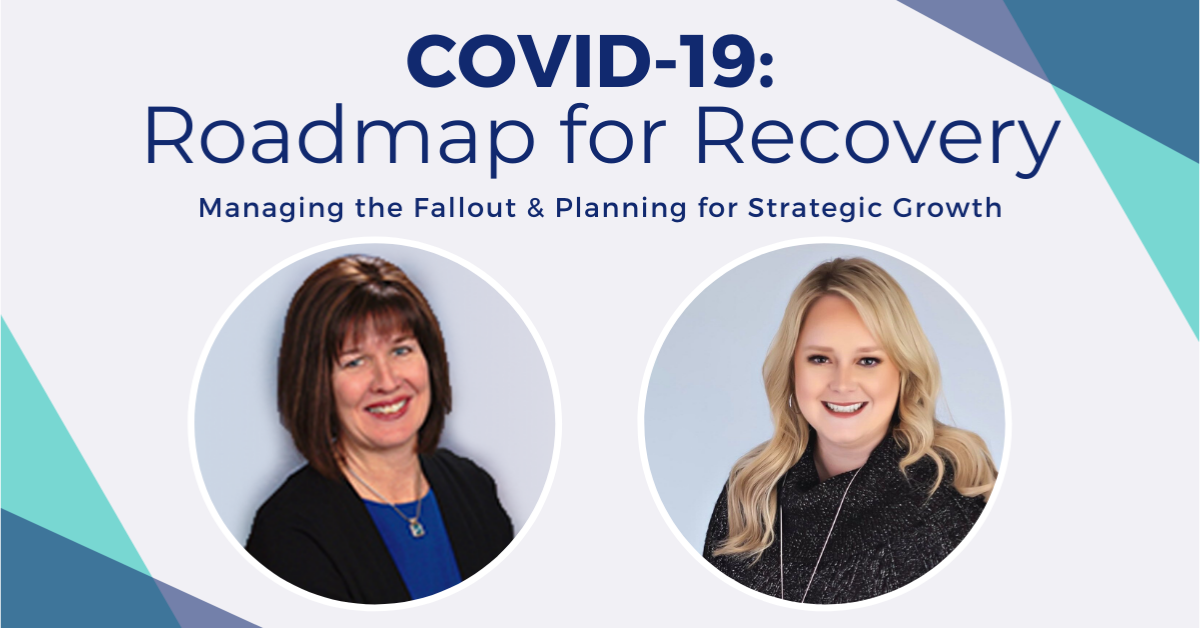 COVID-19:
Roadmap for Recovery

Managing the Fallout & Planning for Strategic Growth